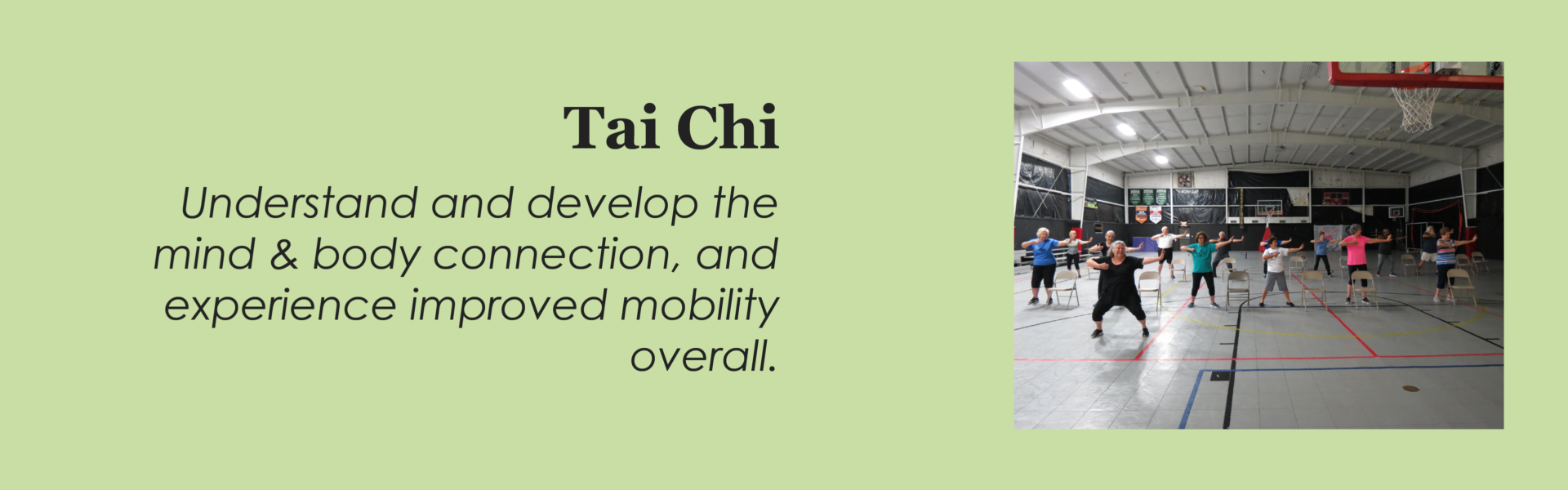 Tai Chi

Understand and develop the mind & body connection, and experience improved mobility overall.